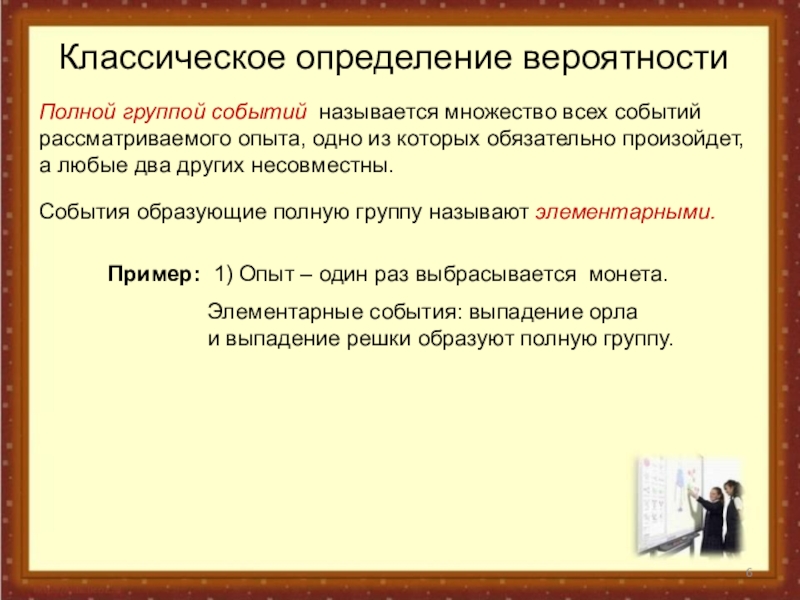 Классическое определение вероятности

Полной группой событий называется множество всех событий рассматриваемого опыта, одно из которых обязательно произойдет, а любые два других несовместны.

События образующие полную группу называют элементарными.

Пример: 1) Опыт – один раз выбрасывается монета.

Элементарные события: выпадение орла и выпадение решки образуют полную группу.

6